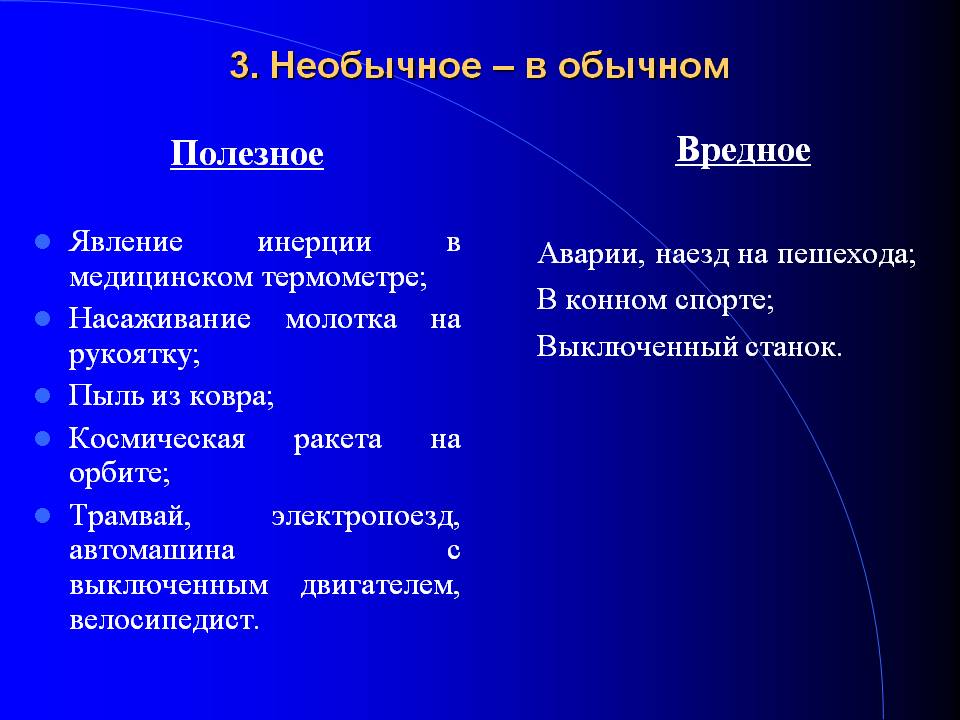 3. Необычное – в обычном

Полезное

- Явление инерции в медицинском термометре;
- Насаживание молотка на рукоятку;
- Пыль из ковра;
- Космическая ракета на орбите;
- Трамвай, электропоезд, автомашина с выключенным двигателем, велосипедист.

Вредное

Аварии, наезд на пешехода;

В конном спорте;

Выключенный станок.